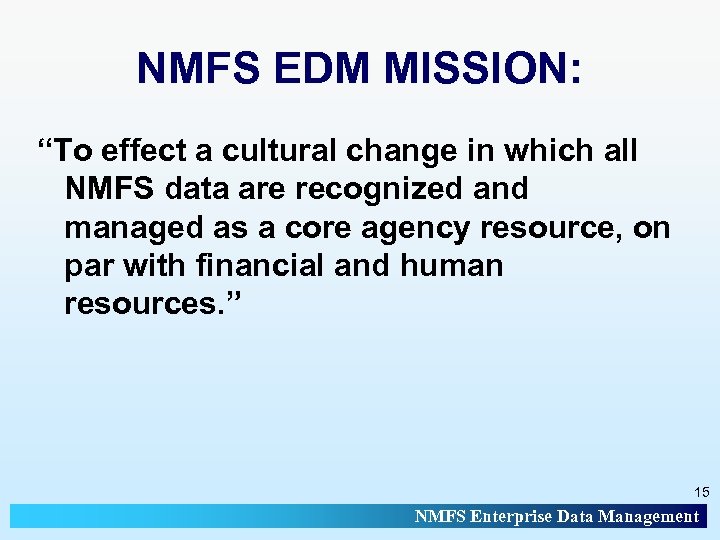 NMFS EDM MISSION:

“To effect a cultural change in which all NMFS data are recognized and managed as a core agency resource, on par with financial and human resources.”

15

NMFS Enterprise Data Management